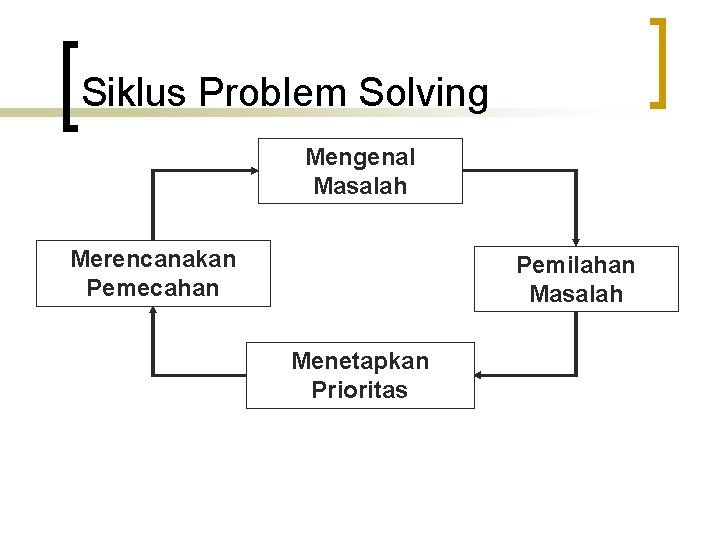 Siklus Problem Solving

Mengenal Masalah

Pemilahan Masalah

Menetapkan Prioritas

Merencanakan Pemecahan